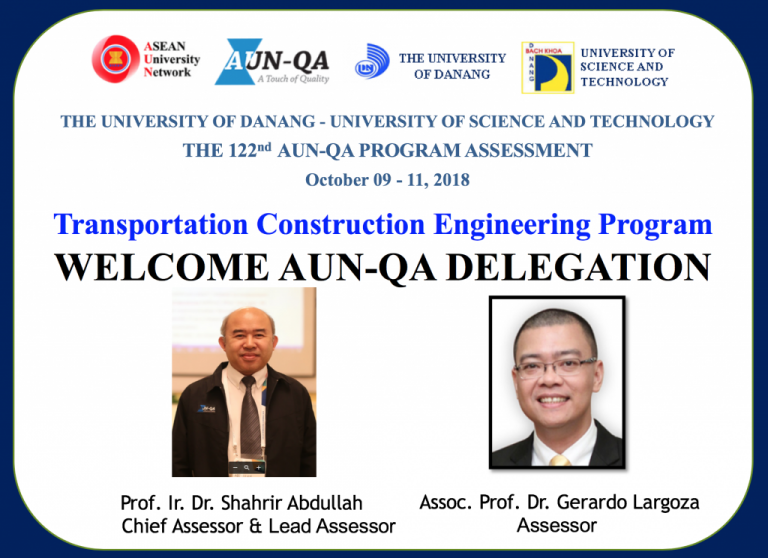 ASEAN University Network

AUN-QA
A Touch of Quality

THE UNIVERSITY OF DANANG

BACH KHOA
DANANG

UNIVERSITY OF SCIENCE AND TECHNOLOGY

THE UNIVERSITY OF DANANG - UNIVERSITY OF SCIENCE AND TECHNOLOGY
THE 122$^{nd}$ AUN-QA PROGRAM ASSESSMENT
October 09 - 11, 2018

Transportation Construction Engineering Program
WELCOME AUN-QA DELEGATION

Prof. Ir. Dr. Shahrir Abdullah
Chief Assessor & Lead Assessor

Assoc. Prof. Dr. Gerardo Largoza
Assessor